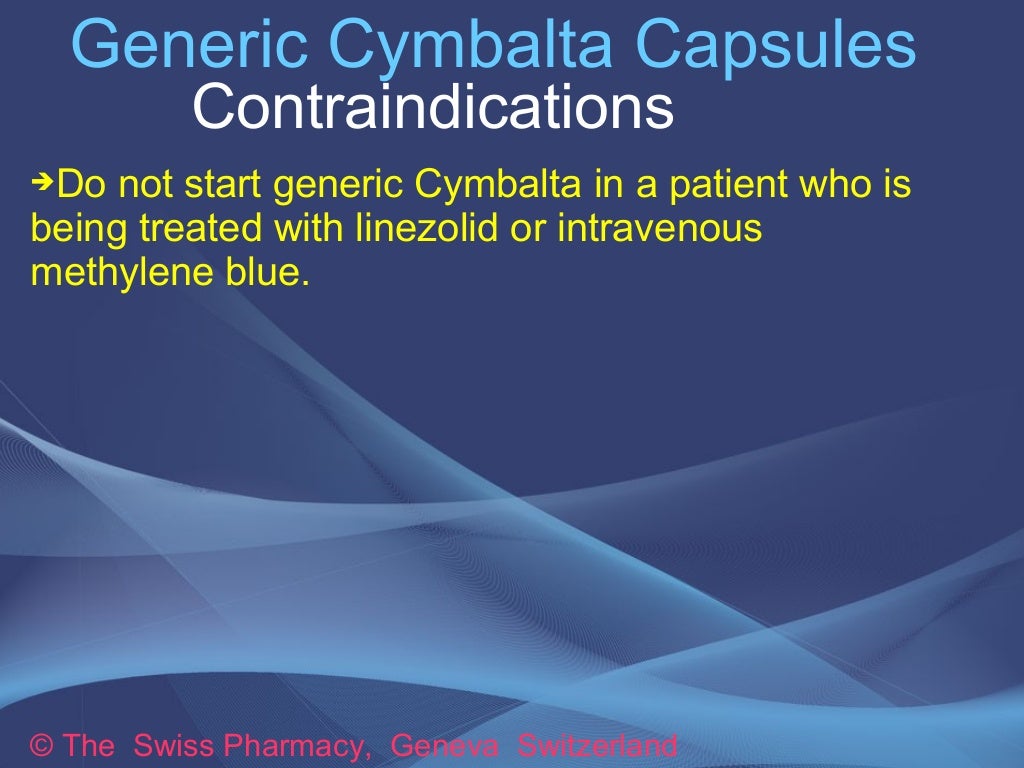 Generic Cymbalta Capsules
Contraindications

➔Do not start generic Cymbalta in a patient who is being treated with linezolid or intravenous methylene blue.

© The Swiss Pharmacy, Geneva Switzerland